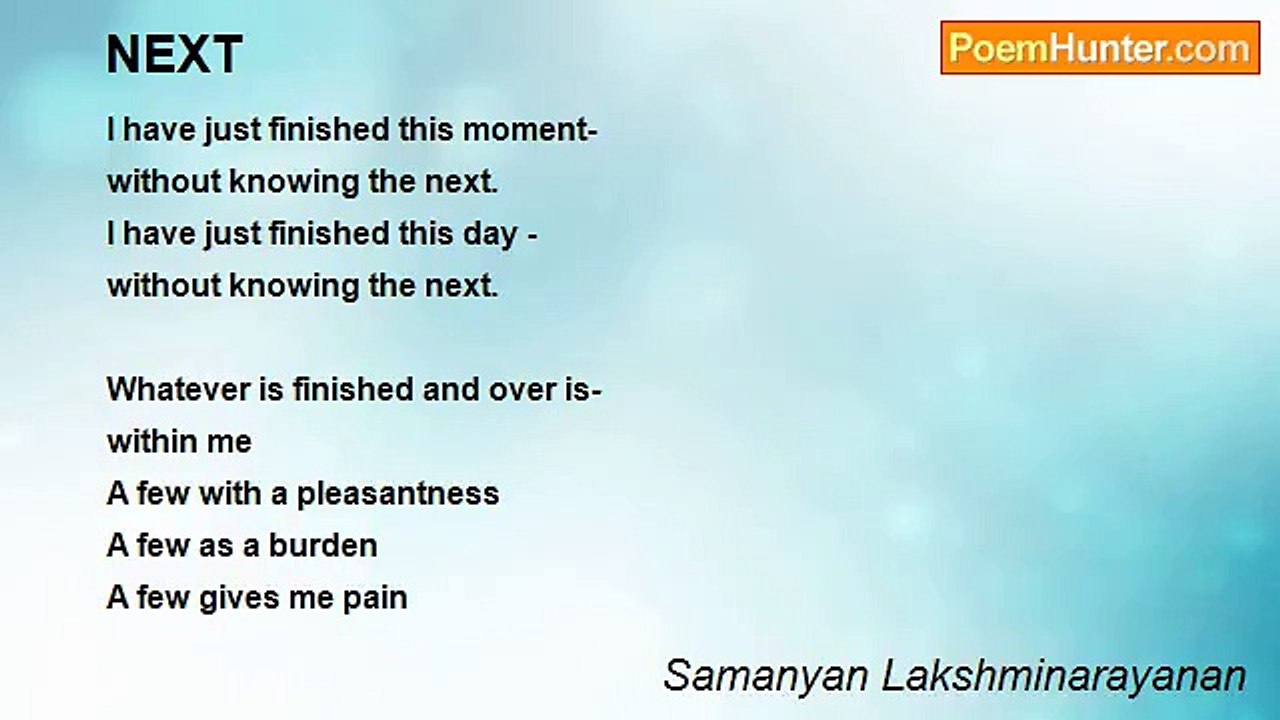 NEXT

PoemHunter.com

I have just finished this moment-
without knowing the next.
I have just finished this day -
without knowing the next.

Whatever is finished and over is-
within me
A few with a pleasantness
A few as a burden
A few gives me pain

Samanyan Lakshminarayanan